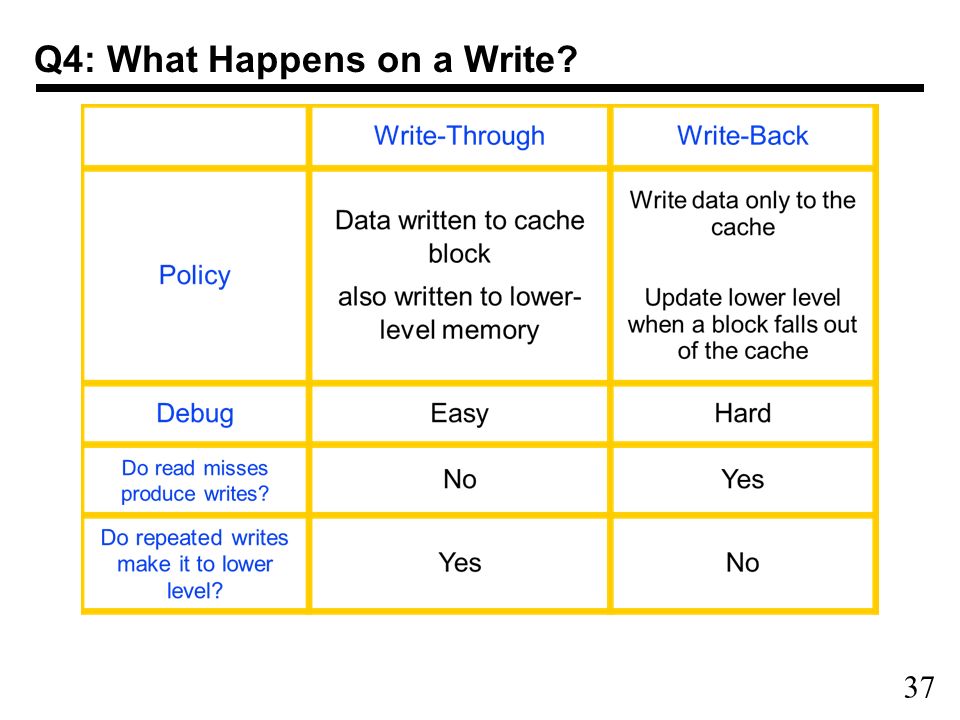 Q4: What Happens on a Write?

| | Write-Through | Write-Back |
|---|---|---|
| Policy | Data written to cache block also written to lower-level memory | Write data only to the cache Update lower level when a block falls out of the cache |
| Debug | Easy | Hard |
| Do read misses produce writes? | No | Yes |
| Do repeated writes make it to lower level? | Yes | No |

37